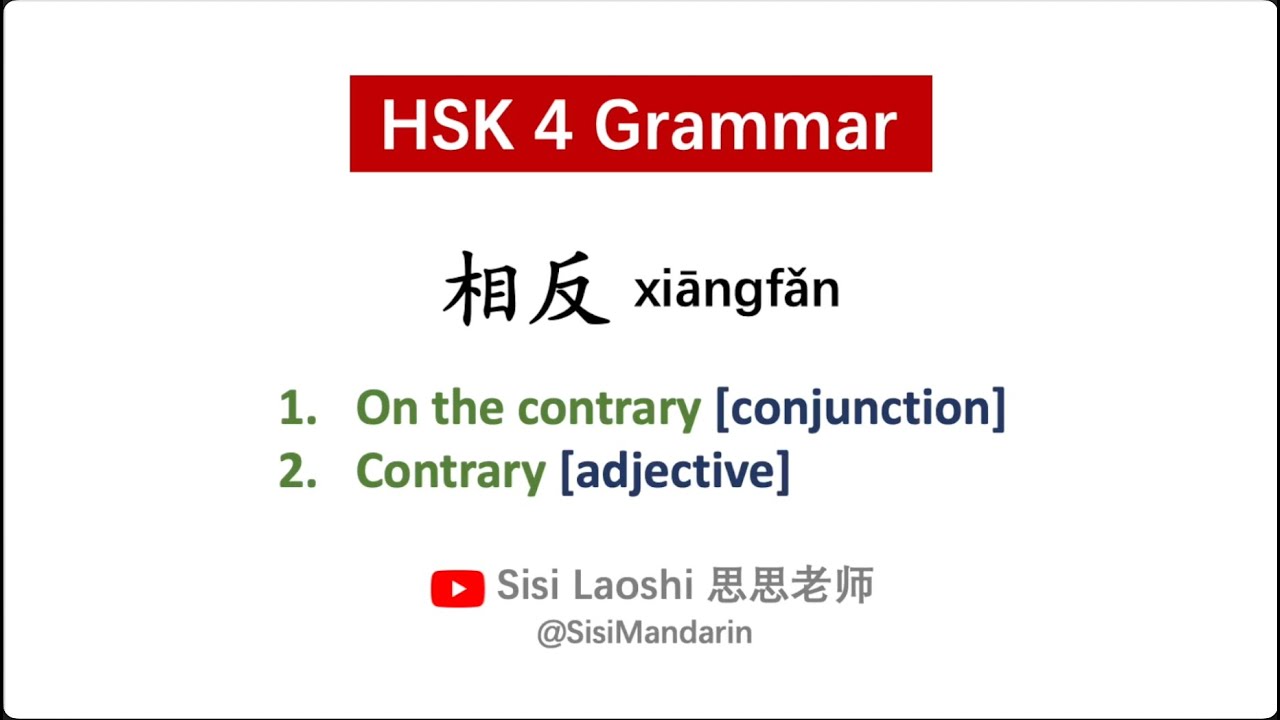 HSK 4 Grammar

相反 xiāngfǎn

1. On the contrary [conjunction]
2. Contrary [adjective]

Sisi Laoshi 思思老师
@SisiMandarin